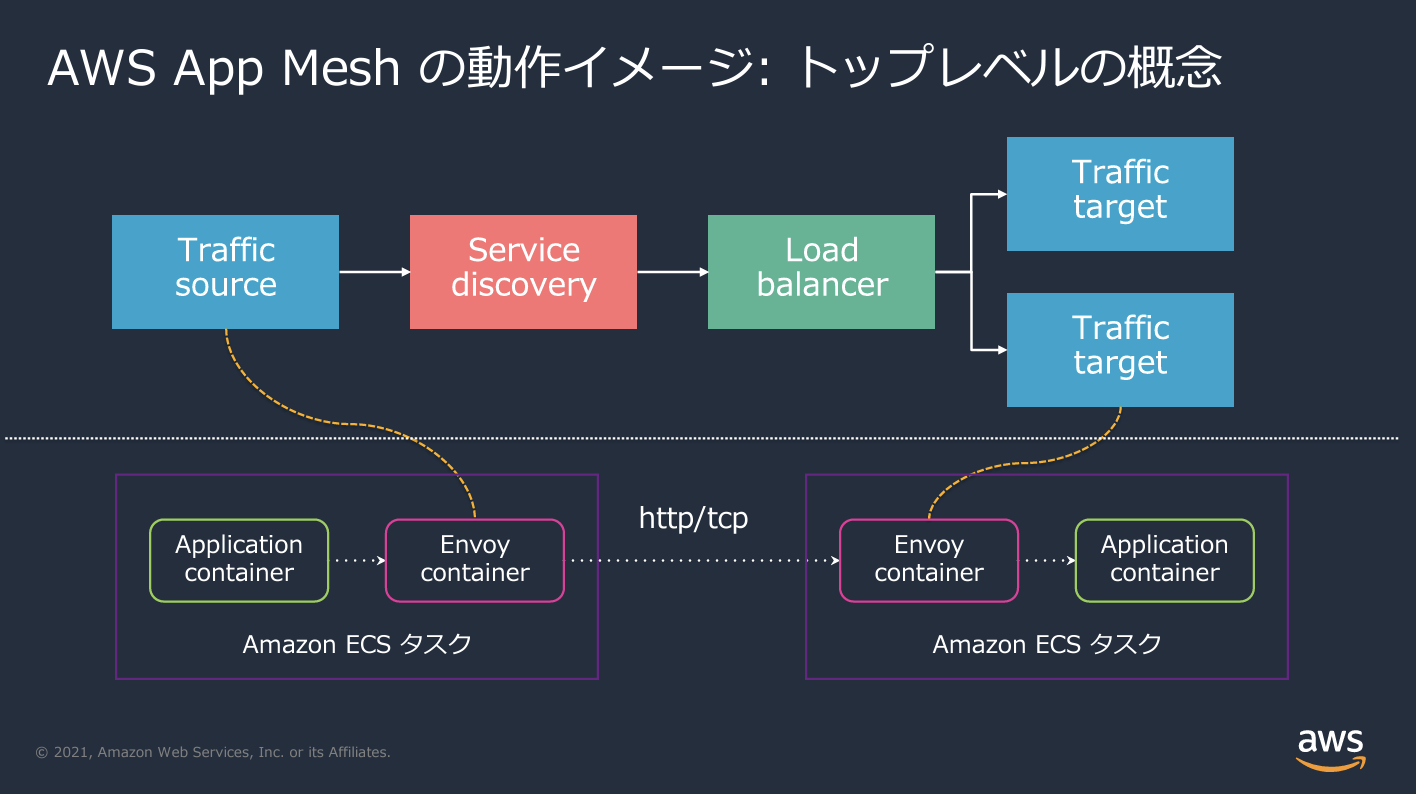 AWS App Mesh の動作イメージ: トップレベルの概念

Traffic source

Service discovery

Load balancer

Traffic target

Traffic target

Application container

Envoy container

http/tcp

Envoy container

Application container

Amazon ECS タスク

Amazon ECS タスク

© 2021, Amazon Web Services, Inc. or its Affiliates.

aws